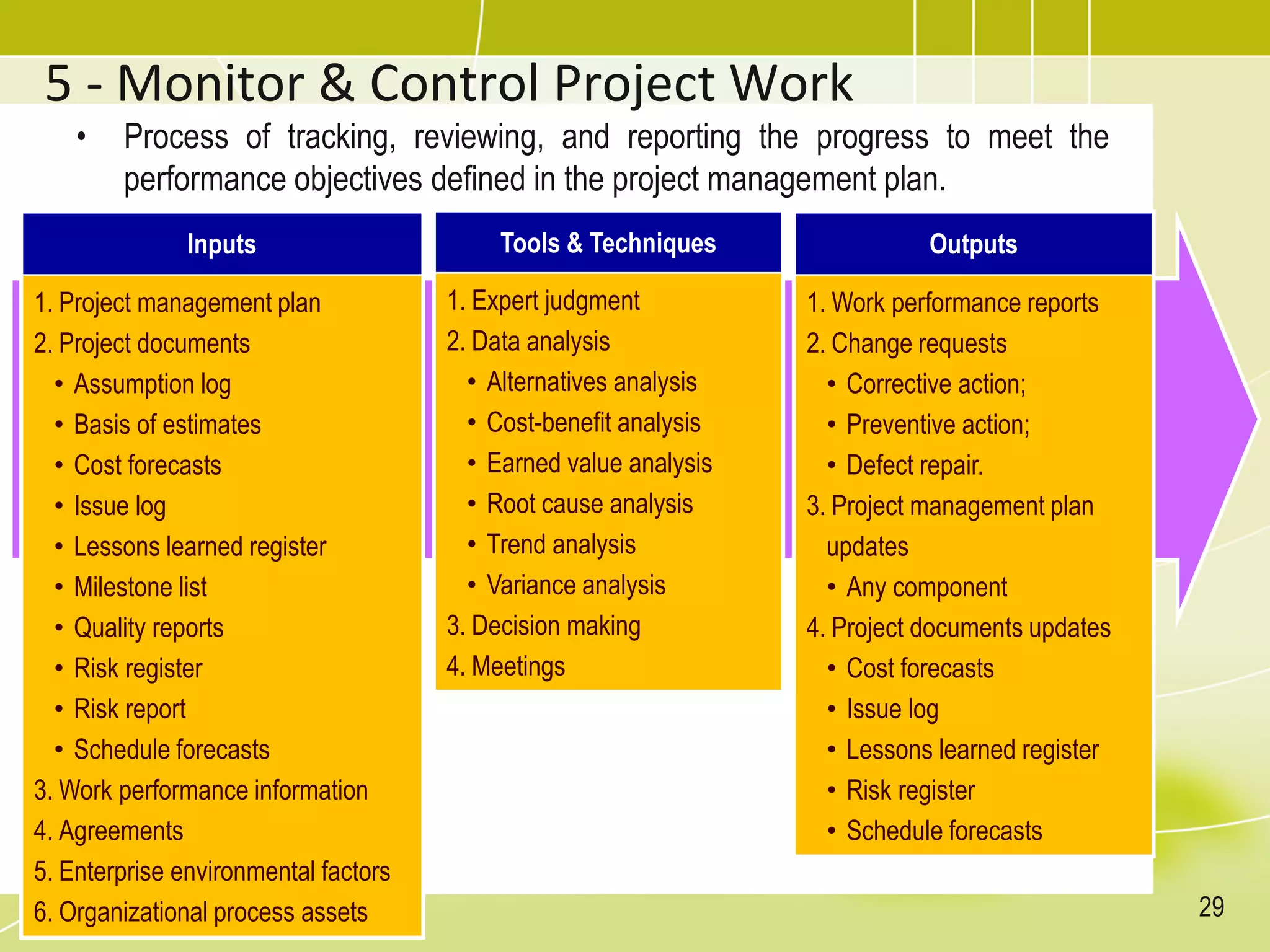 5 - Monitor & Control Project Work

• Process of tracking, reviewing, and reporting the progress to meet the performance objectives defined in the project management plan.

Inputs

1. Project management plan
2. Project documents
• Assumption log
• Basis of estimates
• Cost forecasts
• Issue log
• Lessons learned register
• Milestone list
• Quality reports
• Risk register
• Risk report
• Schedule forecasts
3. Work performance information
4. Agreements
5. Enterprise environmental factors
6. Organizational process assets

Tools & Techniques

1. Expert judgment
2. Data analysis
• Alternatives analysis
• Cost-benefit analysis
• Earned value analysis
• Root cause analysis
• Trend analysis
• Variance analysis
3. Decision making
4. Meetings

Outputs

1. Work performance reports
2. Change requests
• Corrective action;
• Preventive action;
• Defect repair.
3. Project management plan updates
• Any component
4. Project documents updates
• Cost forecasts
• Issue log
• Lessons learned register
• Risk register
• Schedule forecasts

29